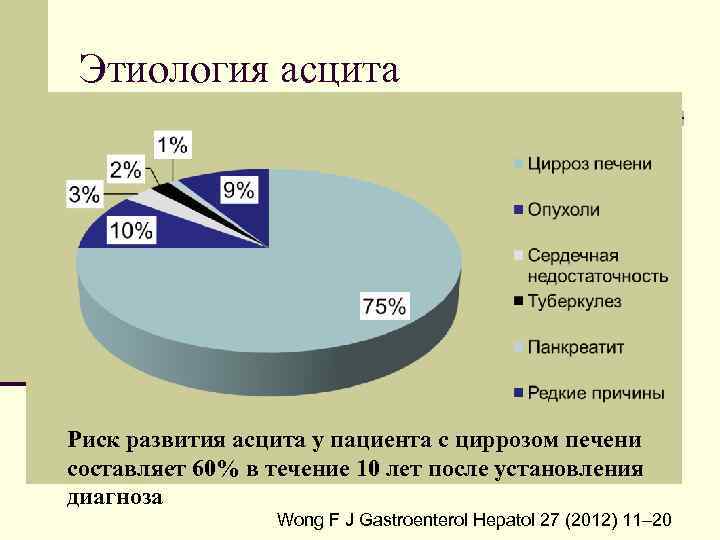 Этиология асцита

1%
2%
3%
9%
10%
75%

Цирроз печени
Опухоли
Сердечная недостаточность
Туберкулез
Панкреатит
Редкие причины

Риск развития асцита у пациента с циррозом печени составляет 60% в течение 10 лет после установления диагноза

Wong F J Gastroenterol Hepatol 27 (2012) 11–20